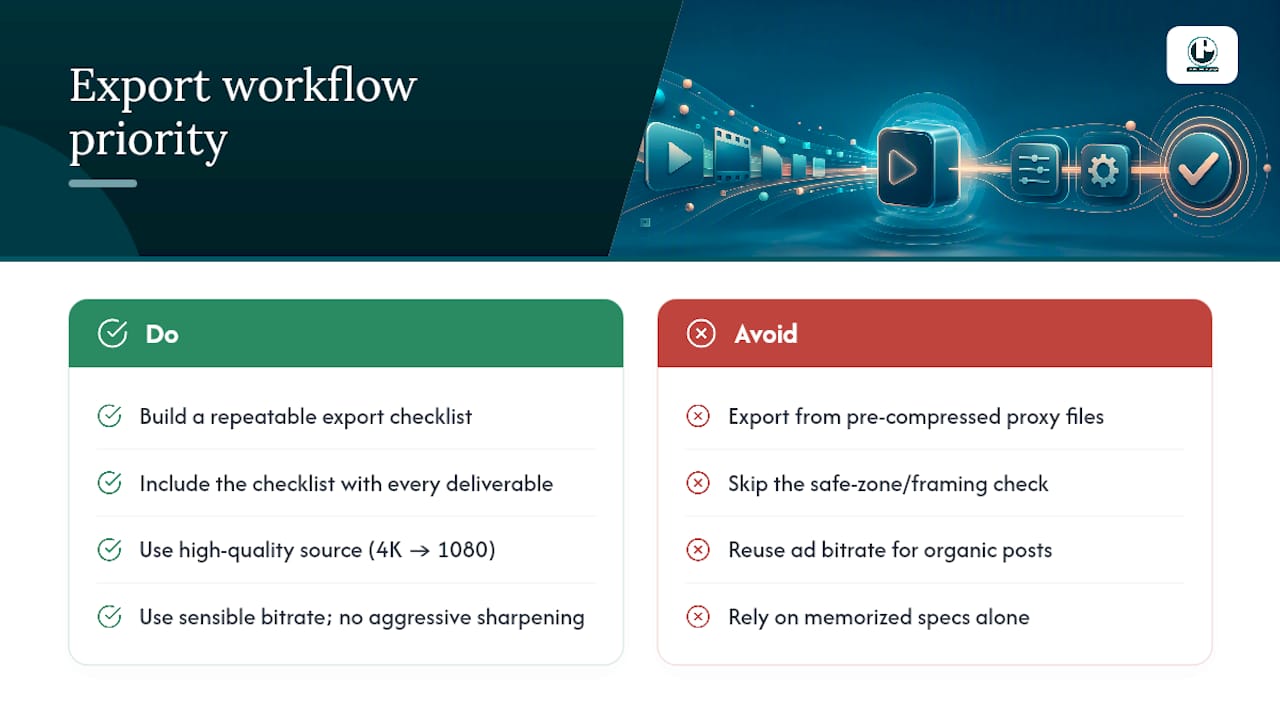 Export workflow priority

Do

Build a repeatable export checklist

Include the checklist with every deliverable

Use high-quality source (4K → 1080)

Use sensible bitrate; no aggressive sharpening

Avoid

Export from pre-compressed proxy files

Skip the safe-zone/framing check

Reuse ad bitrate for organic posts

Rely on memorized specs alone